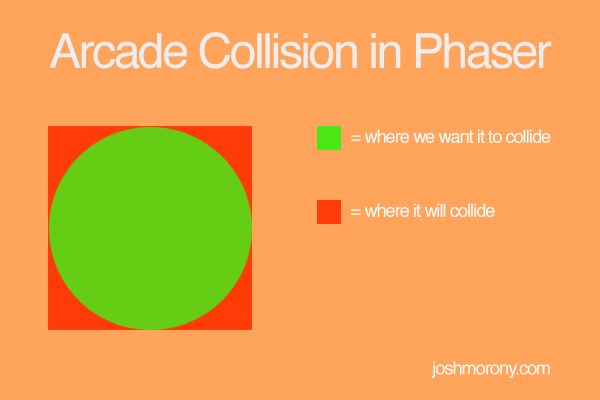 Arcade Collision in Phaser

= where we want it to collide

= where it will collide

joshmorony.com